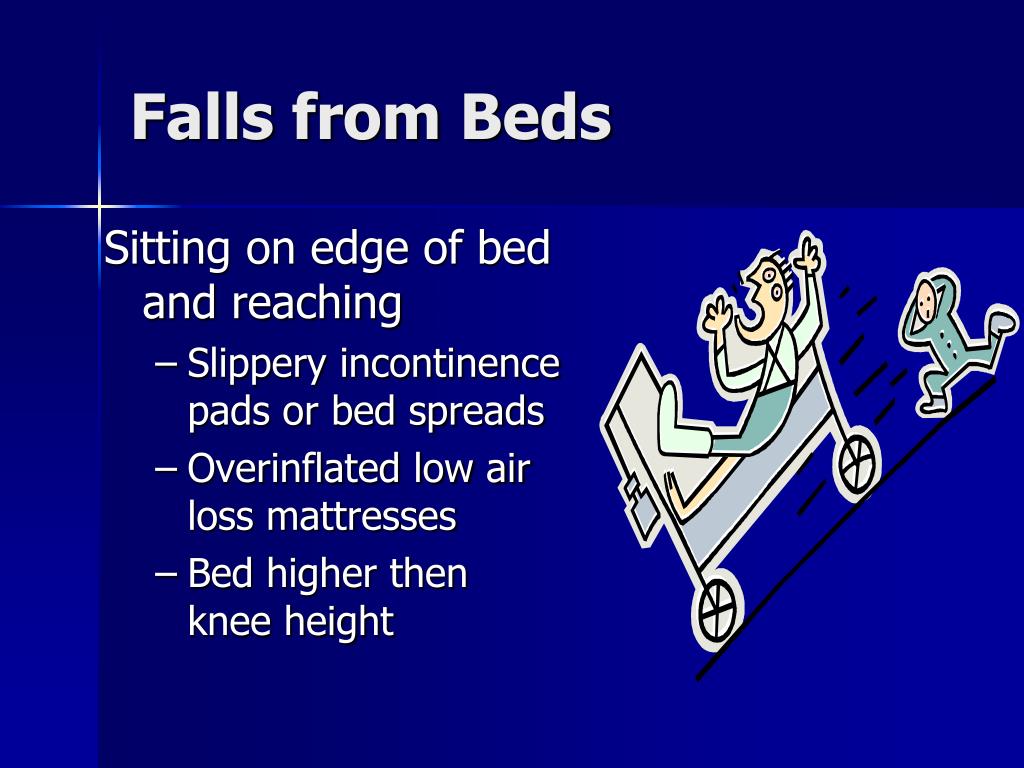 Falls from Beds

Sitting on edge of bed and reaching

– Slippery incontinence pads or bed spreads
– Overinflated low air loss mattresses
– Bed higher then knee height